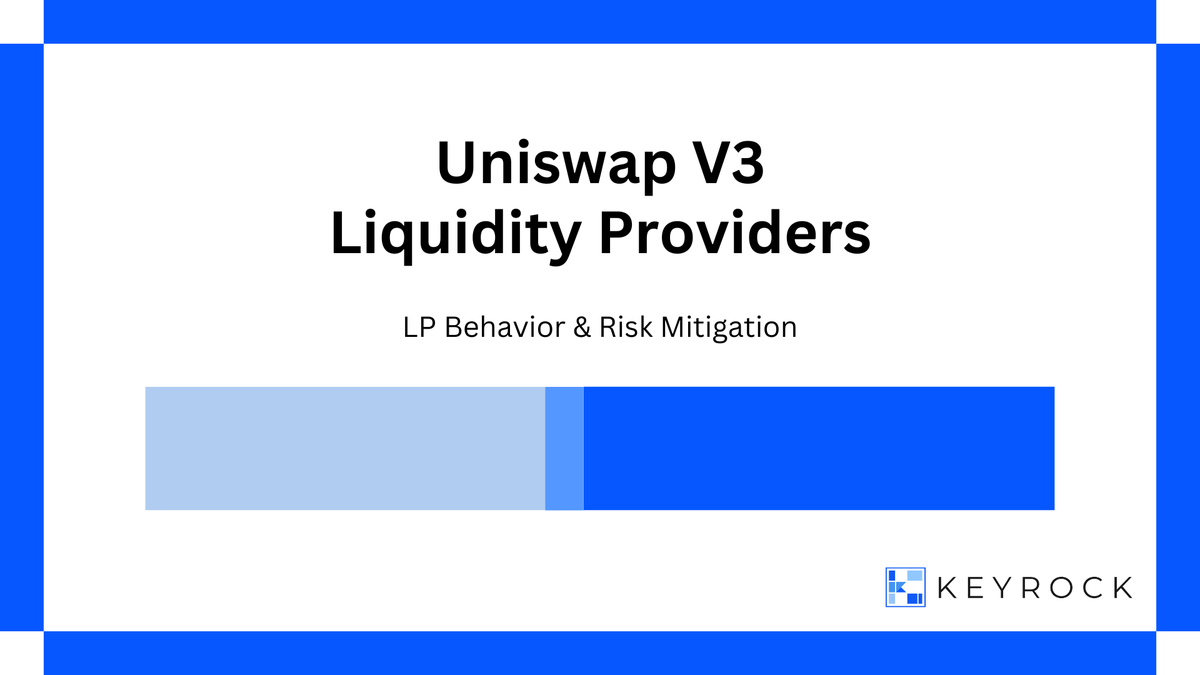 Uniswap V3
Liquidity Providers

LP Behavior & Risk Mitigation

KEYROCK